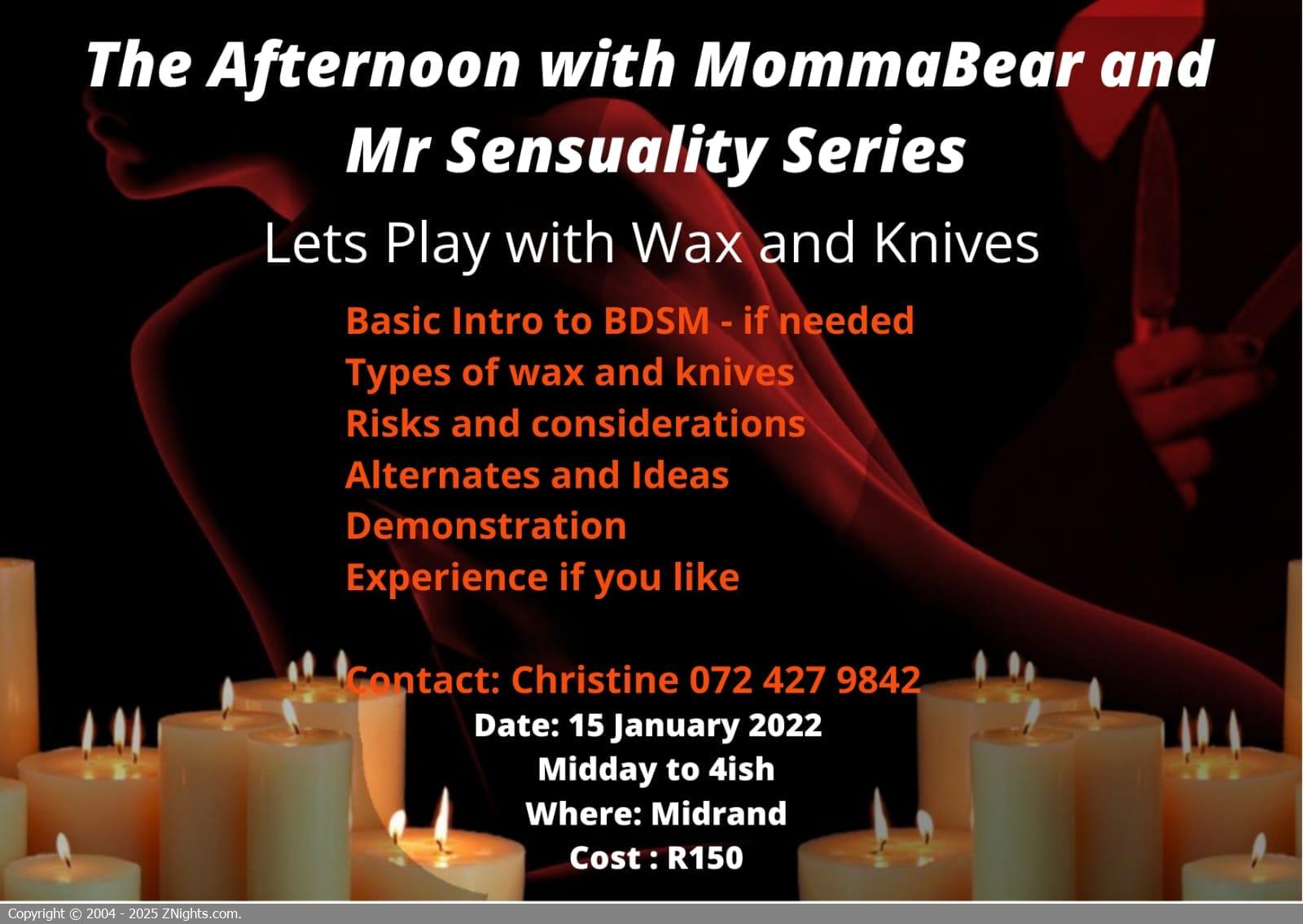 The Afternoon with MommaBear and Mr Sensuality Series

Lets Play with Wax and Knives

Basic Intro to BDSM - if needed
Types of wax and knives
Risks and considerations
Alternates and Ideas
Demonstration
Experience if you like

Contact: Christine 072 427 9842
Date: 15 January 2022
Midday to 4ish
Where: Midrand
Cost : R150

Copyright © 2004 - 2025 ZNights.com.